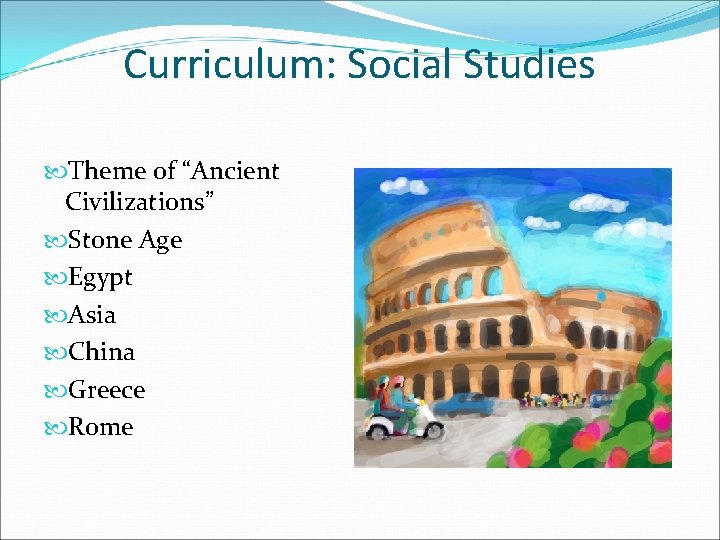 Curriculum: Social Studies

Theme of “Ancient Civilizations”
Stone Age
Egypt
Asia
China
Greece
Rome